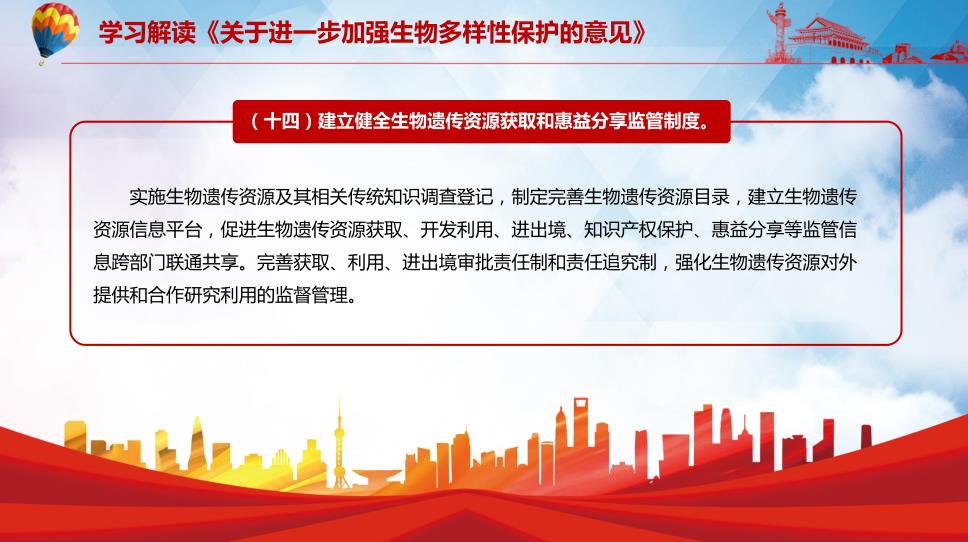 学习解读《关于进一步加强生物多样性保护的意见》

（十四）建立健全生物遗传资源获取和惠益分享监管制度。

实施生物遗传资源及其相关传统知识调查登记，制定完善生物遗传资源目录，建立生物遗传资源信息平台，促进生物遗传资源获取、开发利用、进出境、知识产权保护、惠益分享等监管信息跨部门联通共享。完善获取、利用、进出境审批责任制和责任追究制，强化生物遗传资源对外提供和合作研究利用的监督管理。